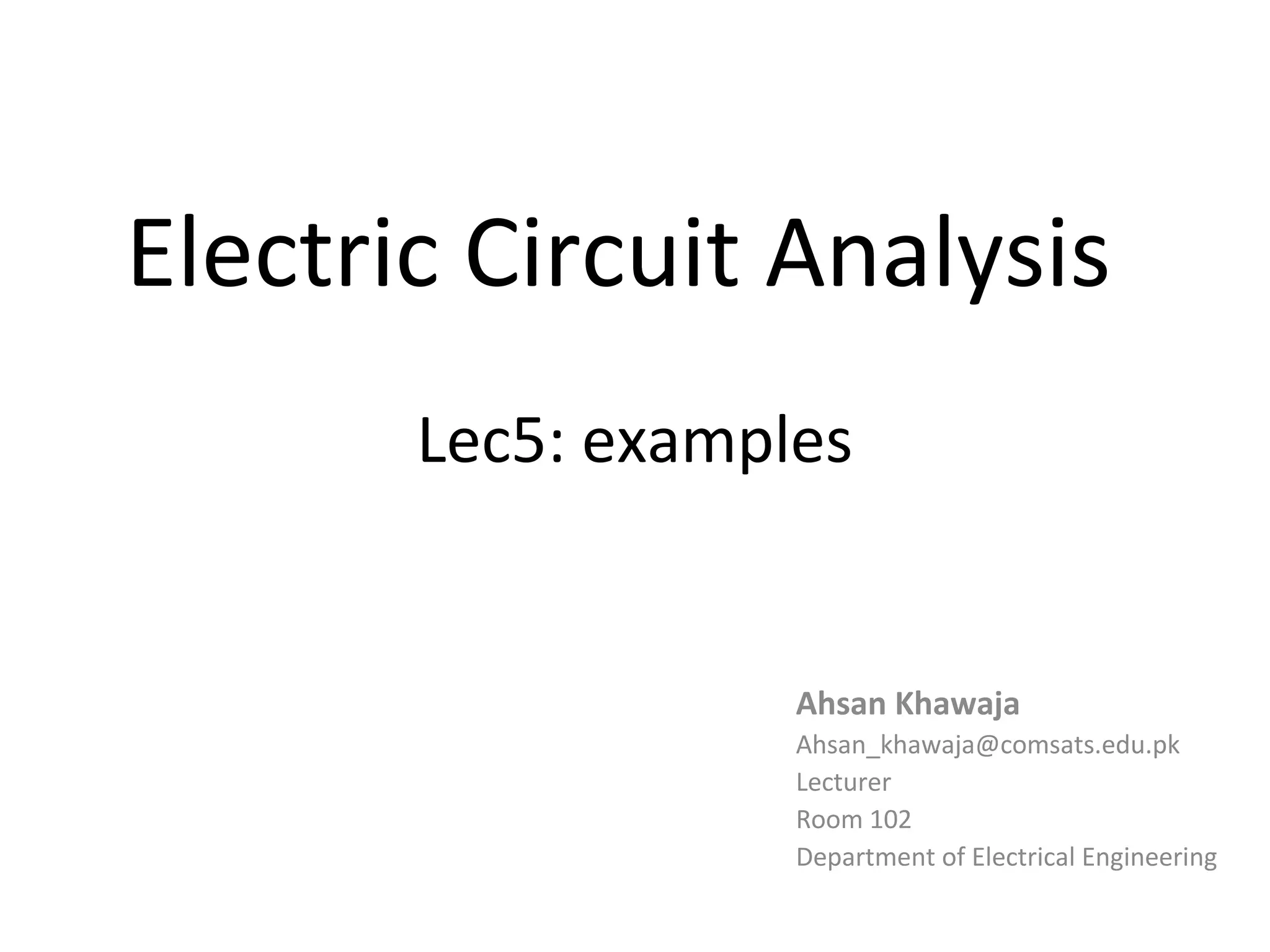 Electric Circuit Analysis

Lec5: examples

Ahsan Khawaja
Ahsan_khawaja@comsats.edu.pk
Lecturer
Room 102
Department of Electrical Engineering